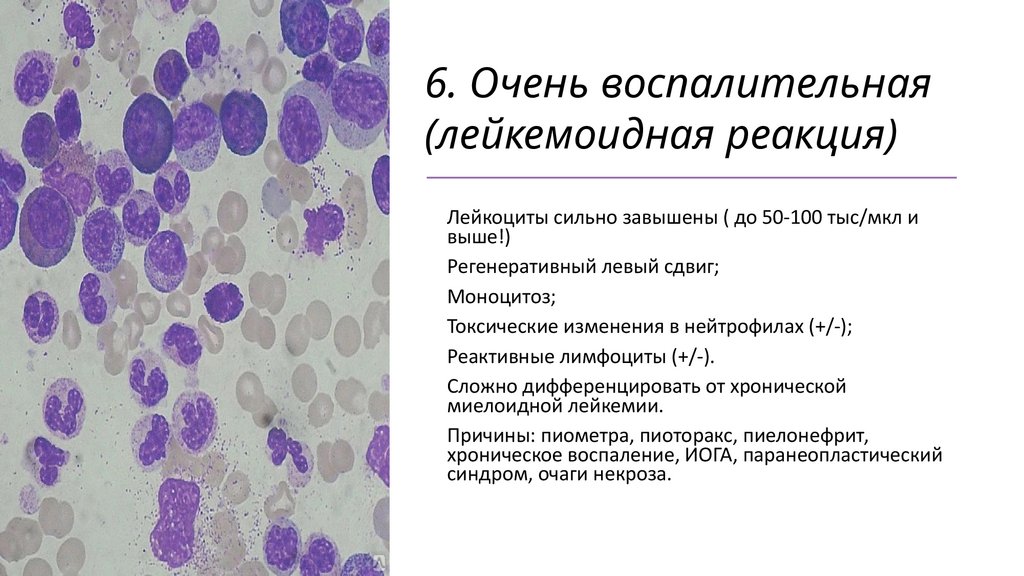 6. Очень воспалительная (лейкемоидная реакция)

Лейкоциты сильно завышены ( до 50-100 тыс/мкл и выше!)

Регенеративный левый сдвиг;

Моноцитоз;

Токсические изменения в нейтрофилах (+/-);

Реактивные лимфоциты (+/-).

Сложно дифференцировать от хронической миелоидной лейкемии.

Причины: пиометра, пиоторакс, пиелонефрит, хроническое воспаление, ИОГА, паранеопластический синдром, очаги некроза.